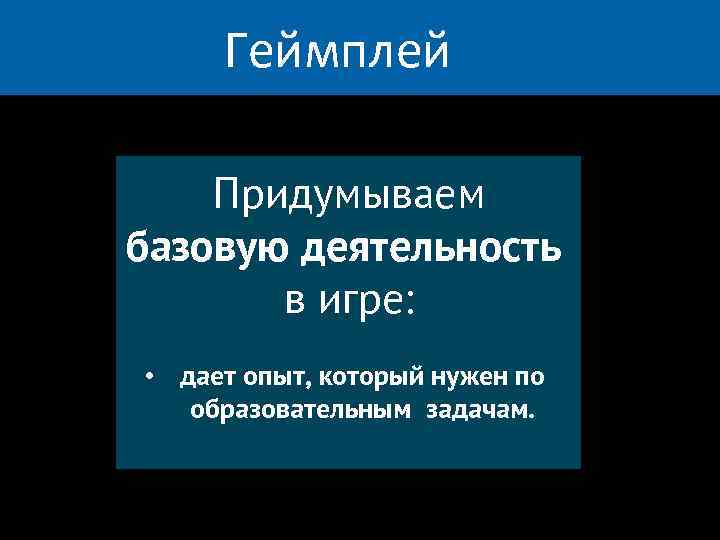 Геймплей

Придумываем базовую деятельность в игре:

• дает опыт, который нужен по образовательным задачам.